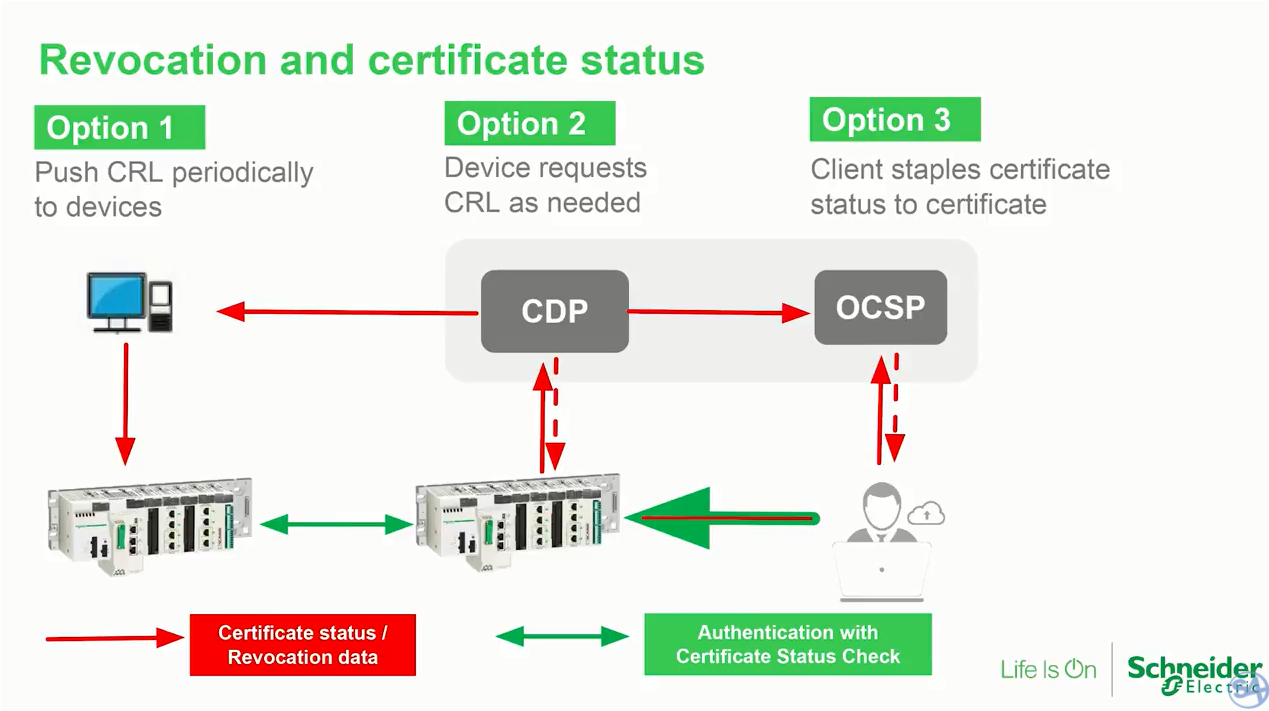 Revocation and certificate status

Option 1
Push CRL periodically to devices

Option 2
Device requests CRL as needed

Option 3
Client staples certificate status to certificate

CDP

OCSP

Certificate status / Revocation data

Authentication with Certificate Status Check

Life Is On

Schneider Electric